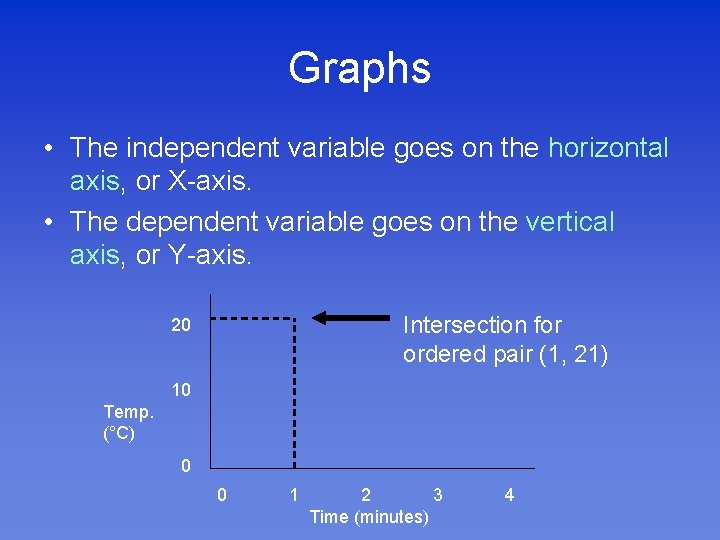 Graphs

• The independent variable goes on the horizontal axis, or X-axis.

• The dependent variable goes on the vertical axis, or Y-axis.

20

10

Temp. (°C)

0

Intersection for ordered pair (1, 21)

0 1 2 3 4

Time (minutes)